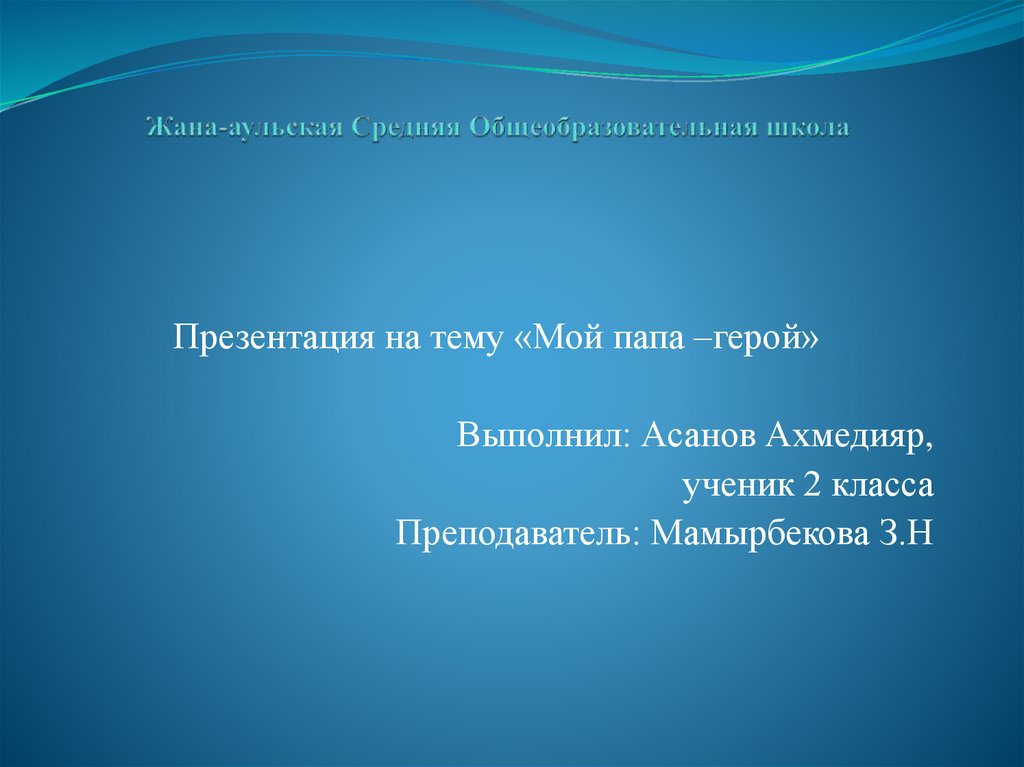 Жана-аульская Средняя Общеобразовательная школа

Презентация на тему «Мой папа –герой»

Выполнил: Асанов Ахмедияр,
ученик 2 класса
Преподаватель: Мамырбекова З.Н